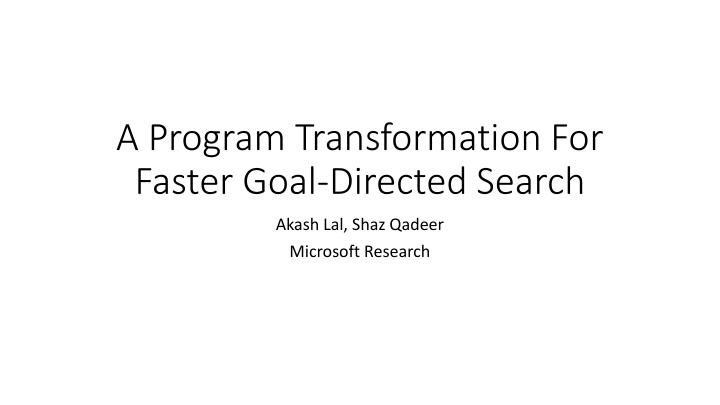 A Program Transformation For Faster Goal-Directed Search

Akash Lal, Shaz Qadeer

Microsoft Research